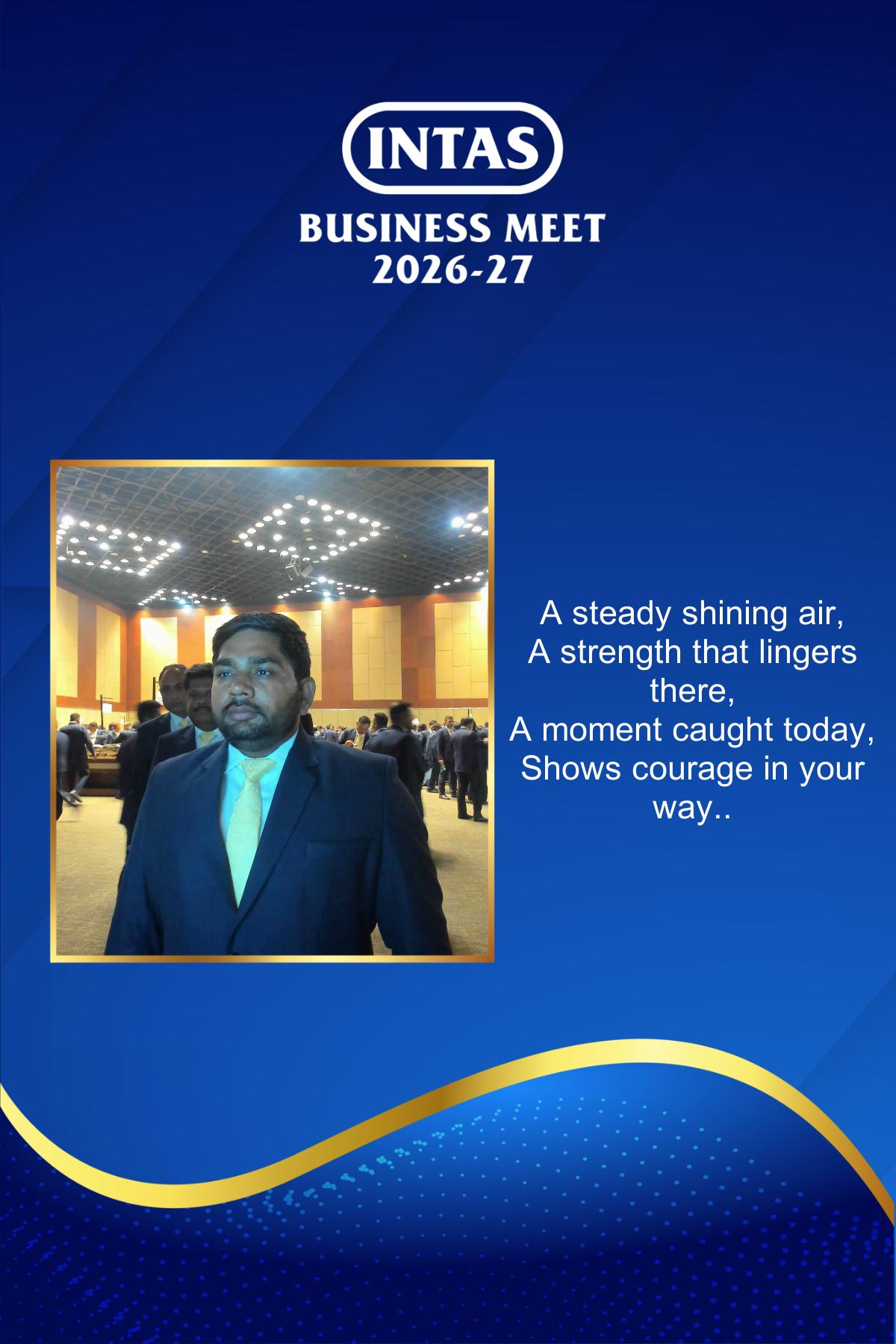 INTAS

BUSINESS MEET
2026-27

A steady shining air,
A strength that lingers there,
A moment caught today,
Shows courage in your way..